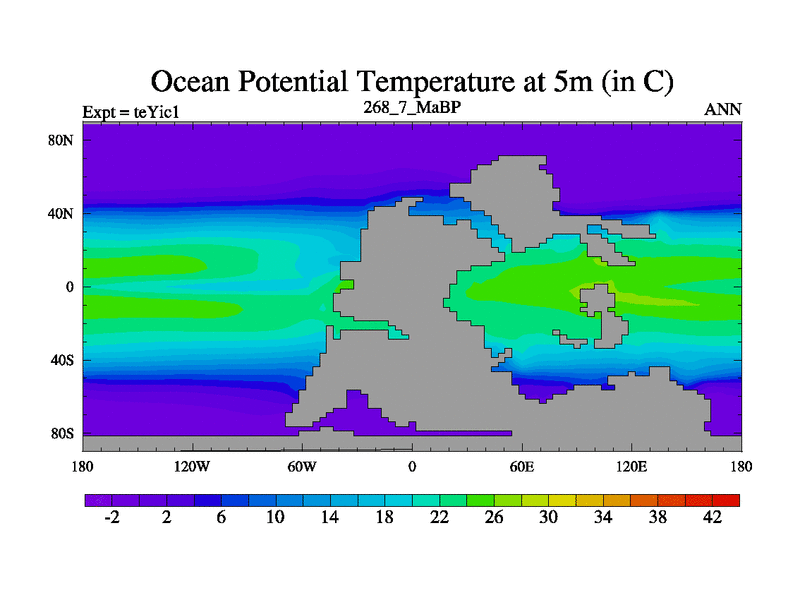 Ocean Potential Temperature at 5m (in C)

Expt = teYic1

268_7_MaBP

ANN

80N
40N
0
40S
80S

180
120W
60W
0
60E
120E
180

-2
2
6
10
14
18
22
26
30
34
38
42